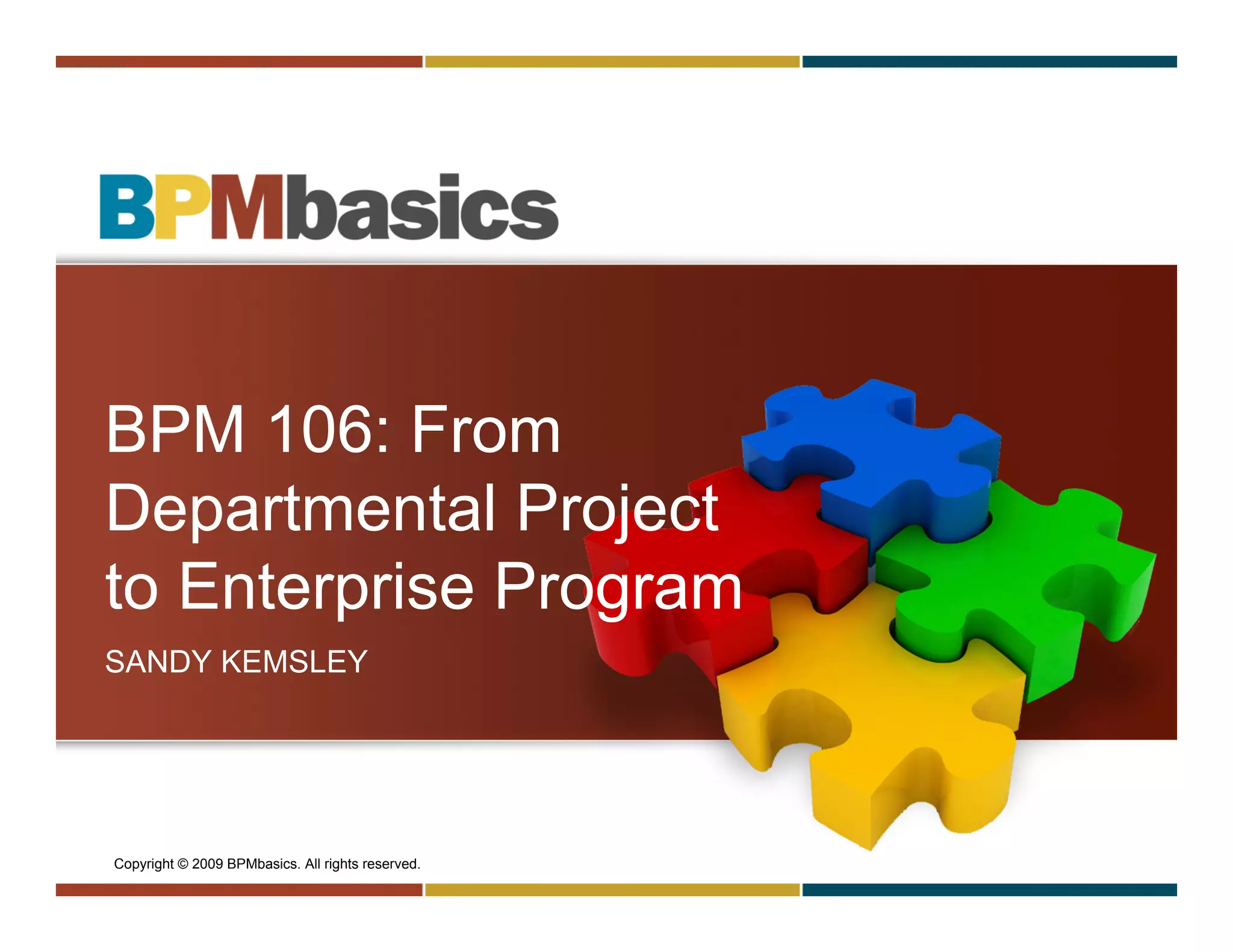 BPMbasics

BPM 106: From Departmental Project to Enterprise Program

SANDY KEMSLEY

Copyright © 2009 BPMbasics. All rights reserved.